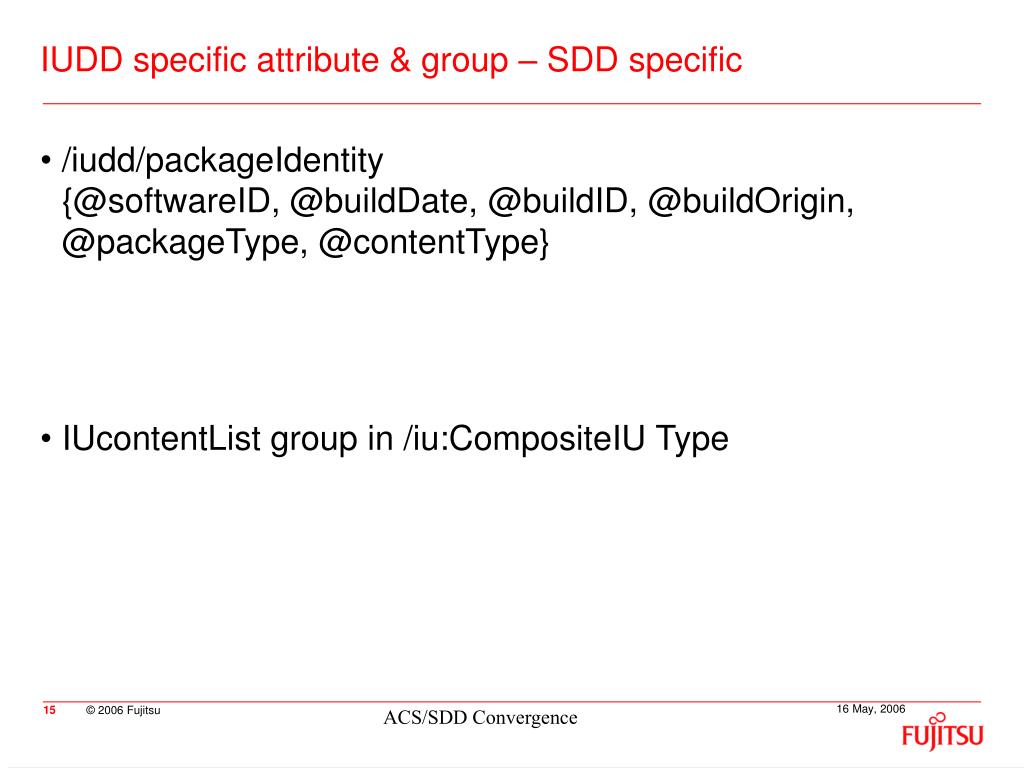 IUDD specific attribute & group – SDD specific

• /iudd/packageIdentity {@softwareID, @buildDate, @buildID, @buildOrigin, @packageType, @contentType}

• IUcontentList group in /iu:CompositeIU Type

15 © 2006 Fujitsu ACS/SDD Convergence 16 May, 2006

FUJITSU